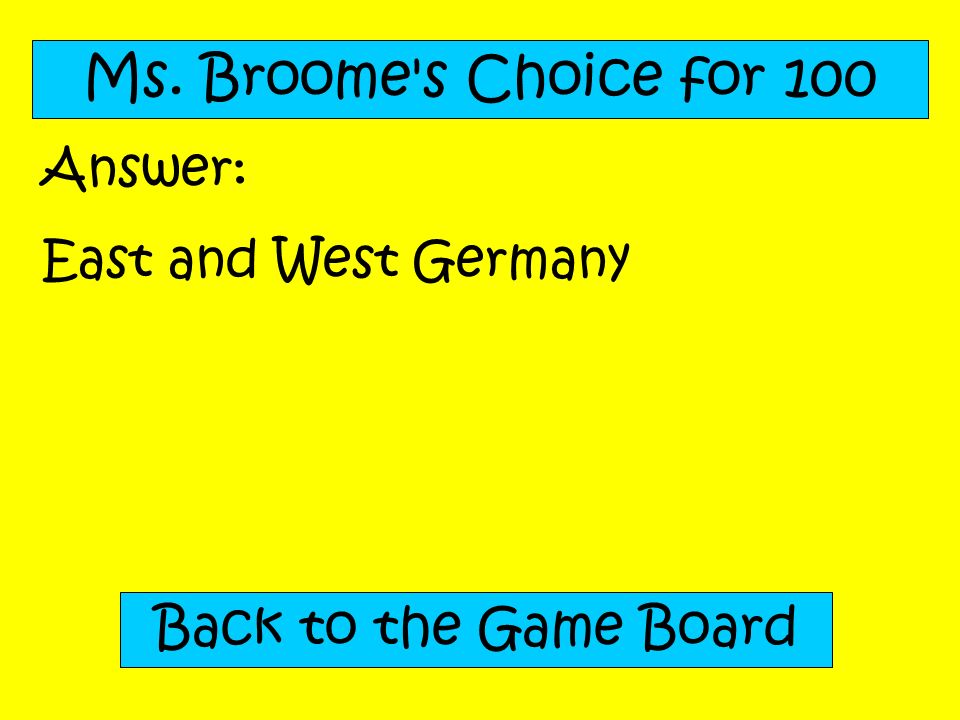 Ms. Broome's Choice for 100

Answer:

East and West Germany

Back to the Game Board